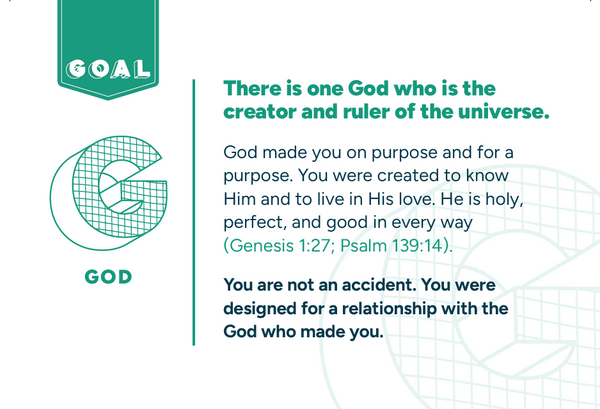 GOAL

G

GOD

There is one God who is the creator and ruler of the universe.

God made you on purpose and for a purpose. You were created to know Him and to live in His love. He is holy, perfect, and good in every way (Genesis 1:27; Psalm 139:14).

You are not an accident. You were designed for a relationship with the God who made you.